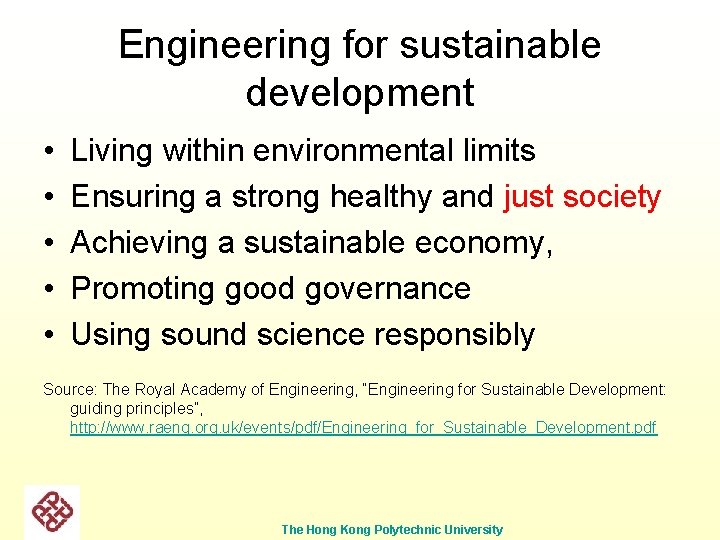 Engineering for sustainable development

• Living within environmental limits
• Ensuring a strong healthy and just society
• Achieving a sustainable economy,
• Promoting good governance
• Using sound science responsibly

Source: The Royal Academy of Engineering, "Engineering for Sustainable Development: guiding principles", http://www.raeng.org.uk/events/pdf/Engineering_for_Sustainable_Development.pdf

The Hong Kong Polytechnic University